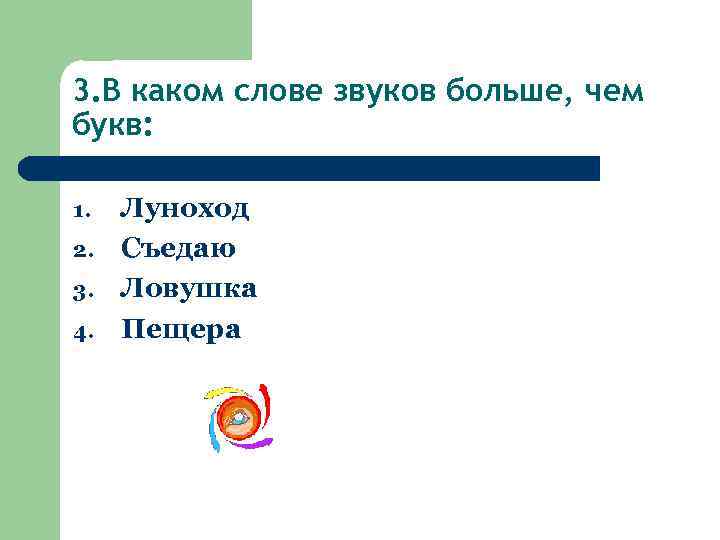 3.В каком слове звуков больше, чем букв:

1. Луноход
2. Съедаю
3. Ловушка
4. Пещера